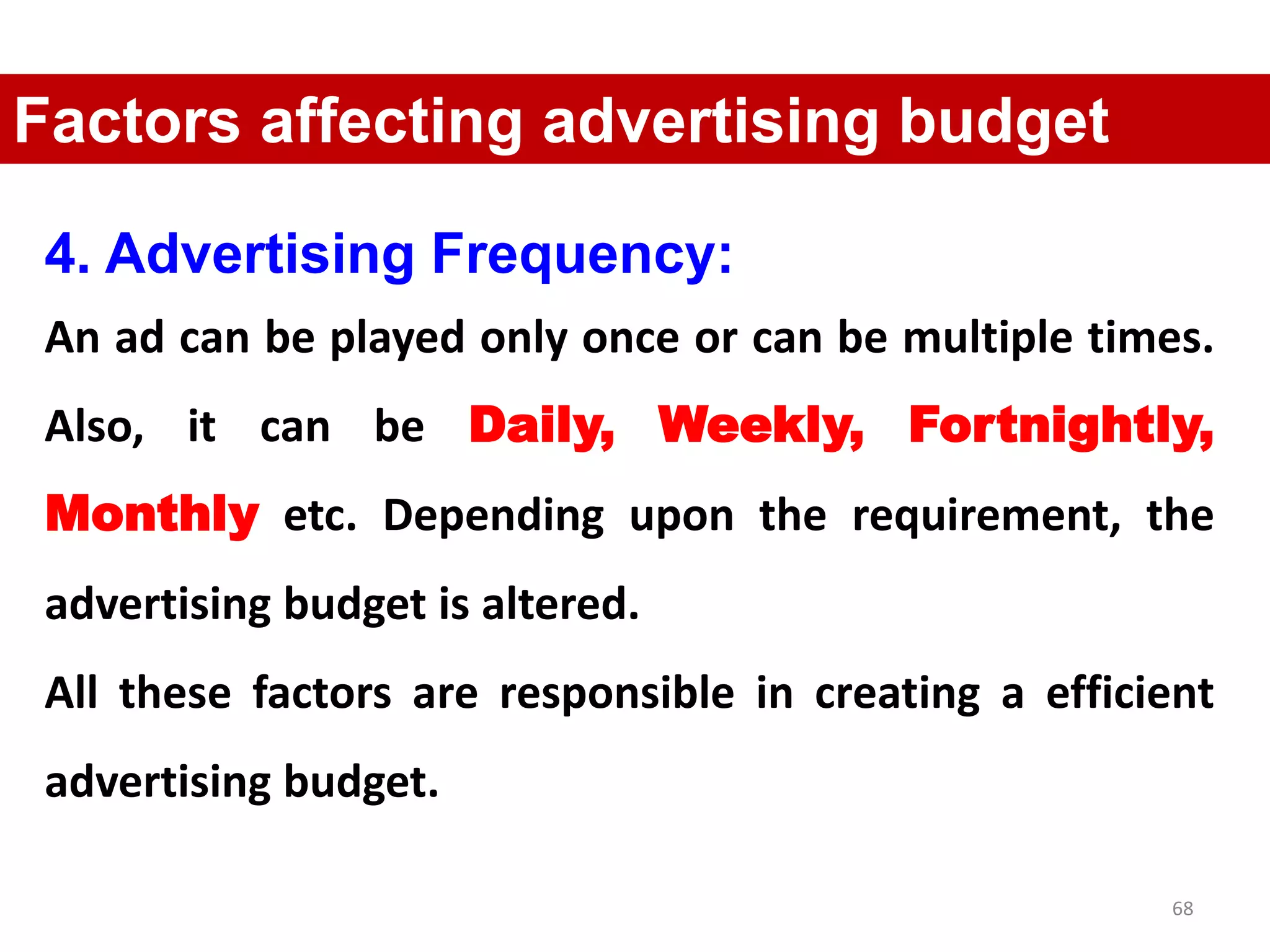 Factors affecting advertising budget

4. Advertising Frequency:

An ad can be played only once or can be multiple times. Also, it can be Daily, Weekly, Fortnightly, Monthly etc. Depending upon the requirement, the advertising budget is altered.

All these factors are responsible in creating a efficient advertising budget.

68